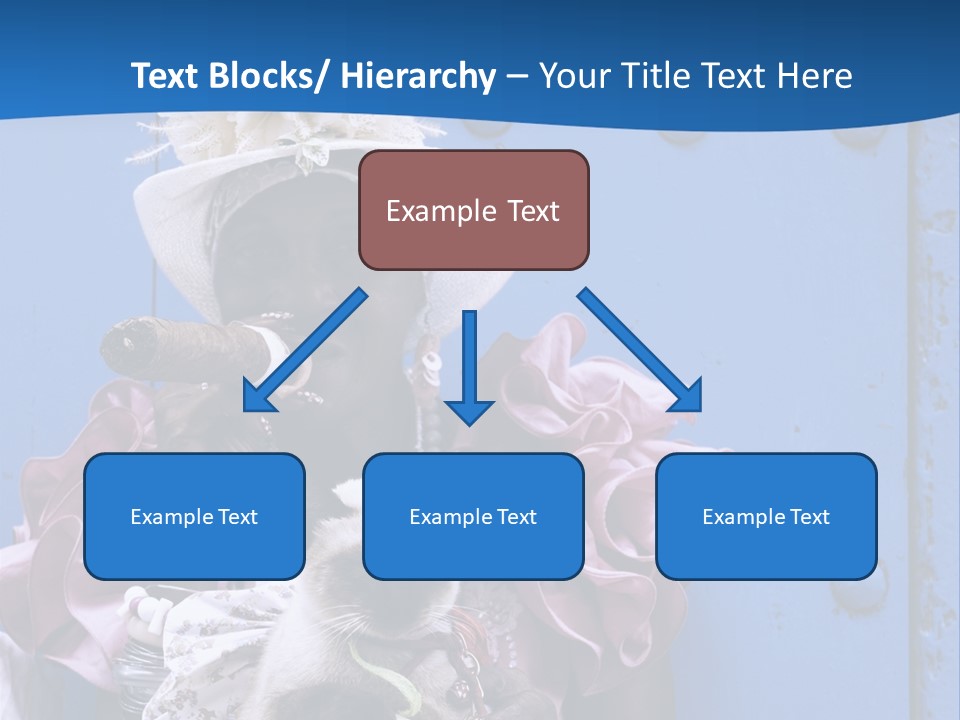 Text Blocks/ Hierarchy – Your Title Text Here

Example Text

Example Text

Example Text

Example Text